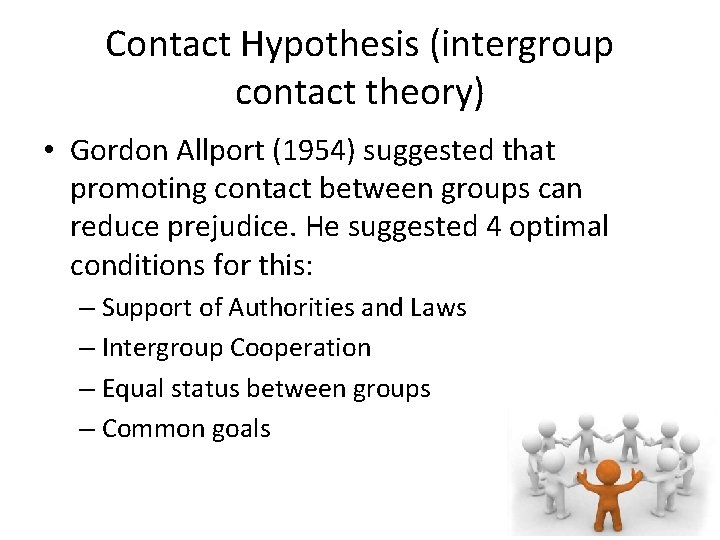 Contact Hypothesis (intergroup contact theory)

• Gordon Allport (1954) suggested that promoting contact between groups can reduce prejudice. He suggested 4 optimal conditions for this:
– Support of Authorities and Laws
– Intergroup Cooperation
– Equal status between groups
– Common goals